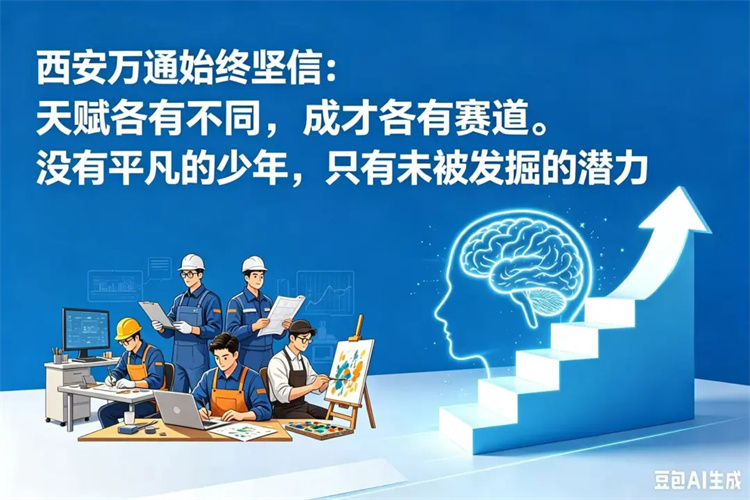 西安万通始终坚信：
天赋各有不同，成才各有赛道。
没有平凡的少年，只有未被发掘的潜力

豆包AI生成